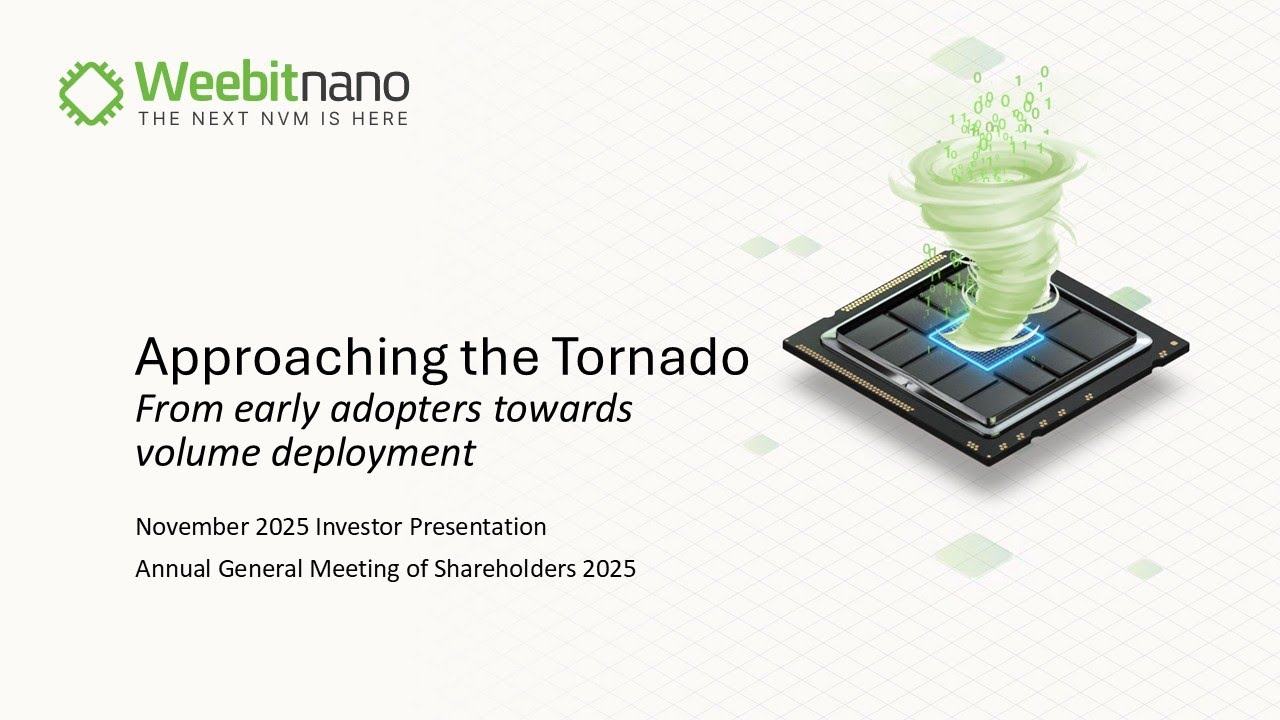 Weebitnano
THE NEXT NVM IS HERE

Approaching the Tornado
From early adopters towards volume deployment

November 2025 Investor Presentation

Annual General Meeting of Shareholders 2025